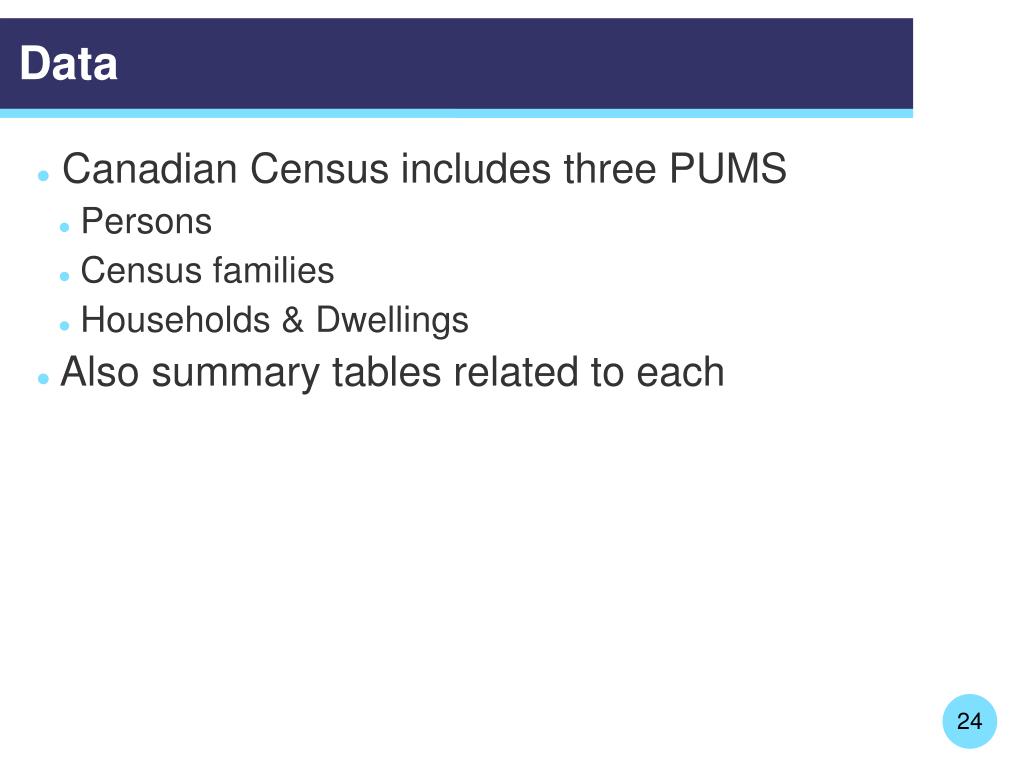 Data

- Canadian Census includes three PUMS
  - Persons
  - Census families
  - Households & Dwellings
- Also summary tables related to each

24